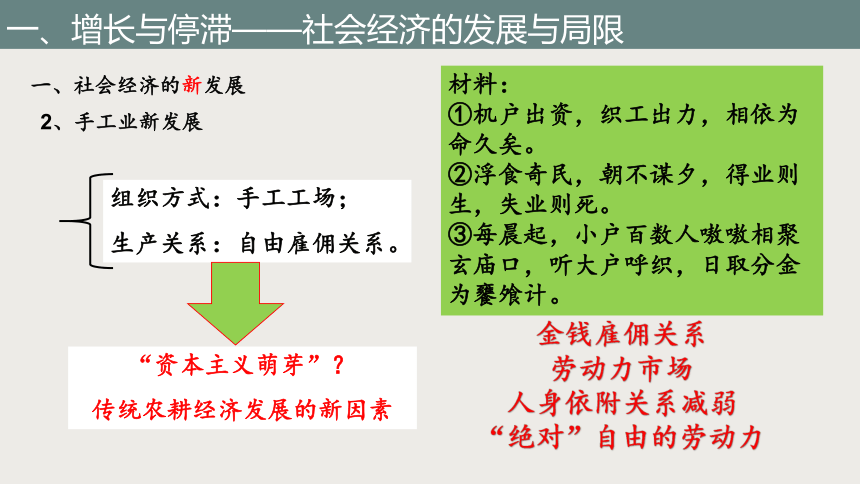 一、增长与停滞——社会经济的发展与局限

一、社会经济的新发展

2、手工业新发展

组织方式：手工工场；

生产关系：自由雇佣关系。

“资本主义萌芽”？

传统农耕经济发展的新因素

材料：
①机户出资，织工出力，相依为命久矣。
②浮食奇民，朝不谋夕，得业则生，失业则死。
③每晨起，小户百数人嗷嗷相聚玄庙口，听大户呼织，日取分金为饔飧计。

金钱雇佣关系
劳动力市场
人身依附关系减弱
“绝对”自由的劳动力